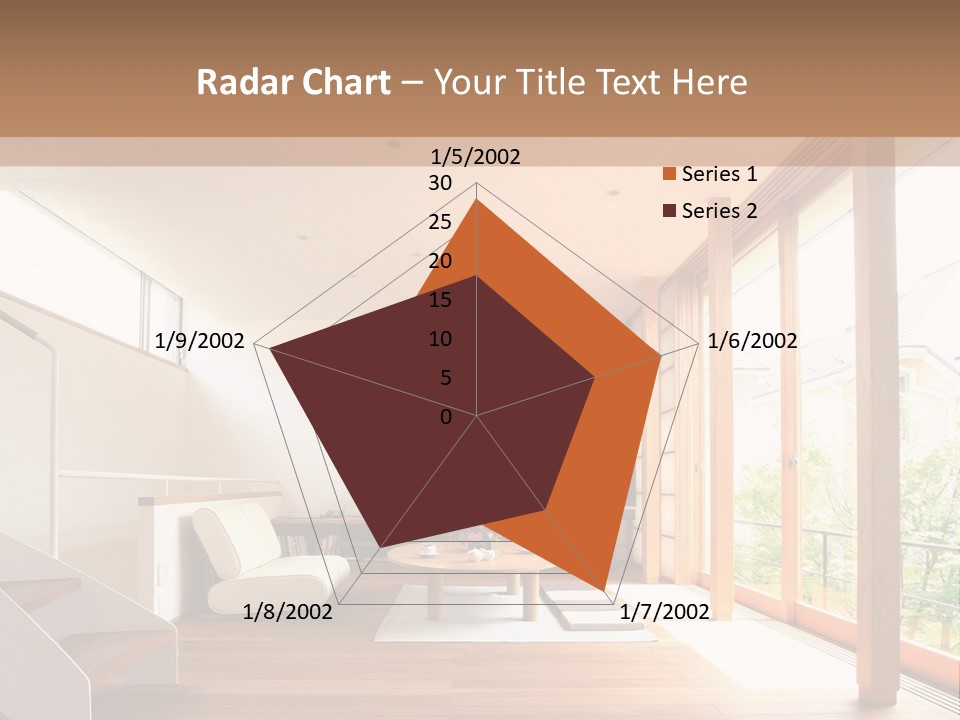 Radar Chart – Your Title Text Here

1/5/2002
30
25
20
15
10
5
0
1/6/2002
1/7/2002
1/8/2002
1/9/2002

Series 1
Series 2